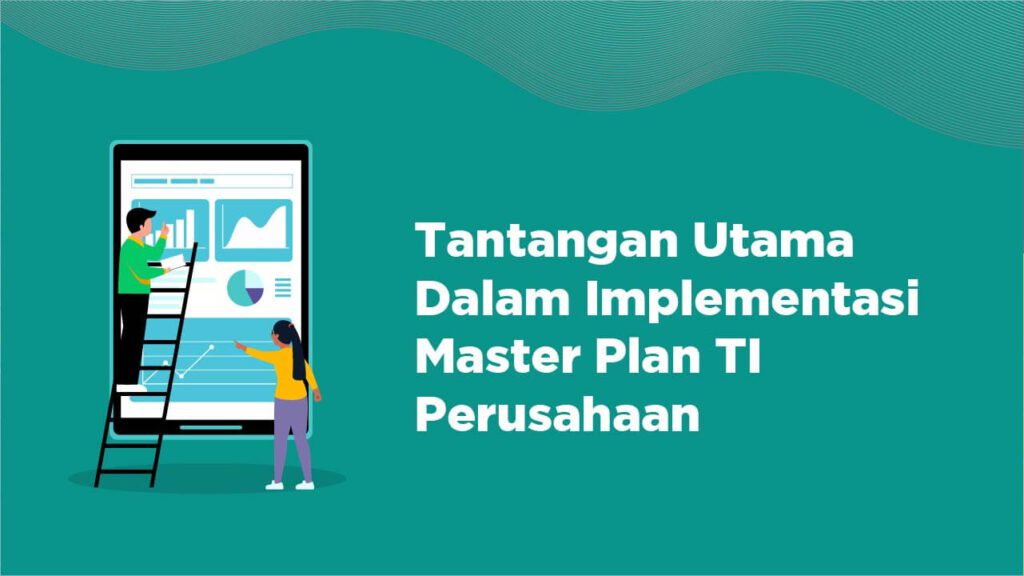 Tantangan Utama Dalam Implementasi Master Plan TI Perusahaan